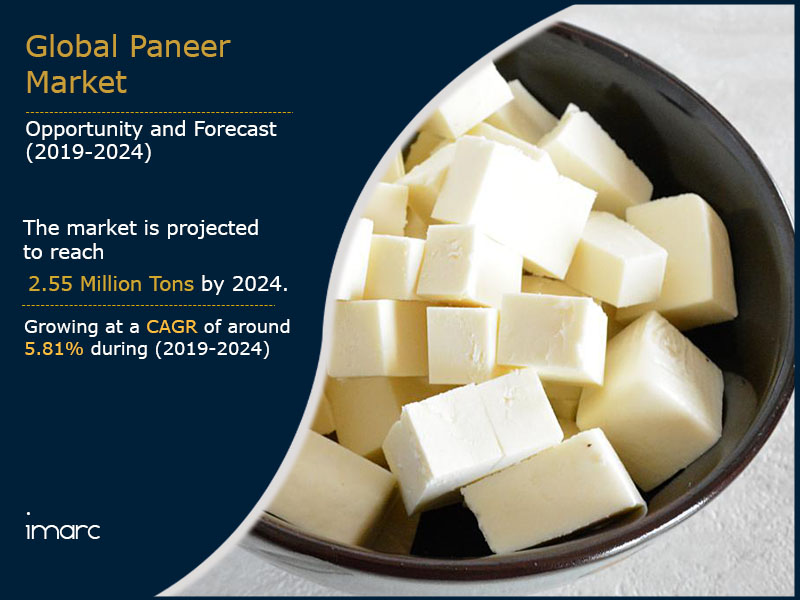 Global Paneer Market

Opportunity and Forecast (2019-2024)

The market is projected to reach 2.55 Million Tons by 2024.

Growing at a CAGR of around 5.81% during (2019-2024)

imarc